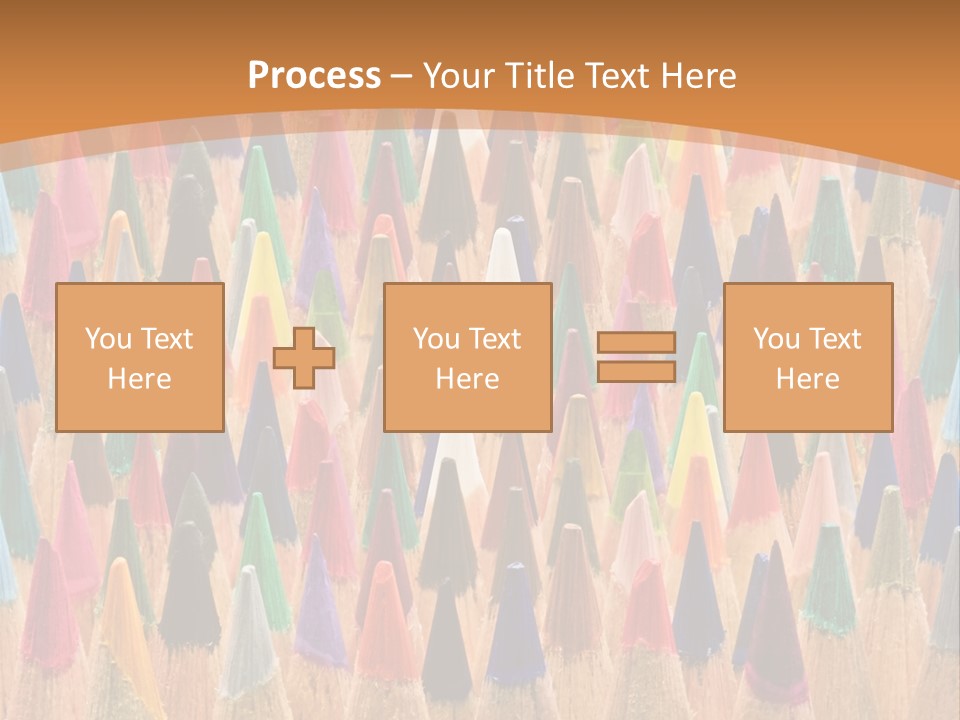 Process – Your Title Text Here

You Text Here

You Text Here

You Text Here